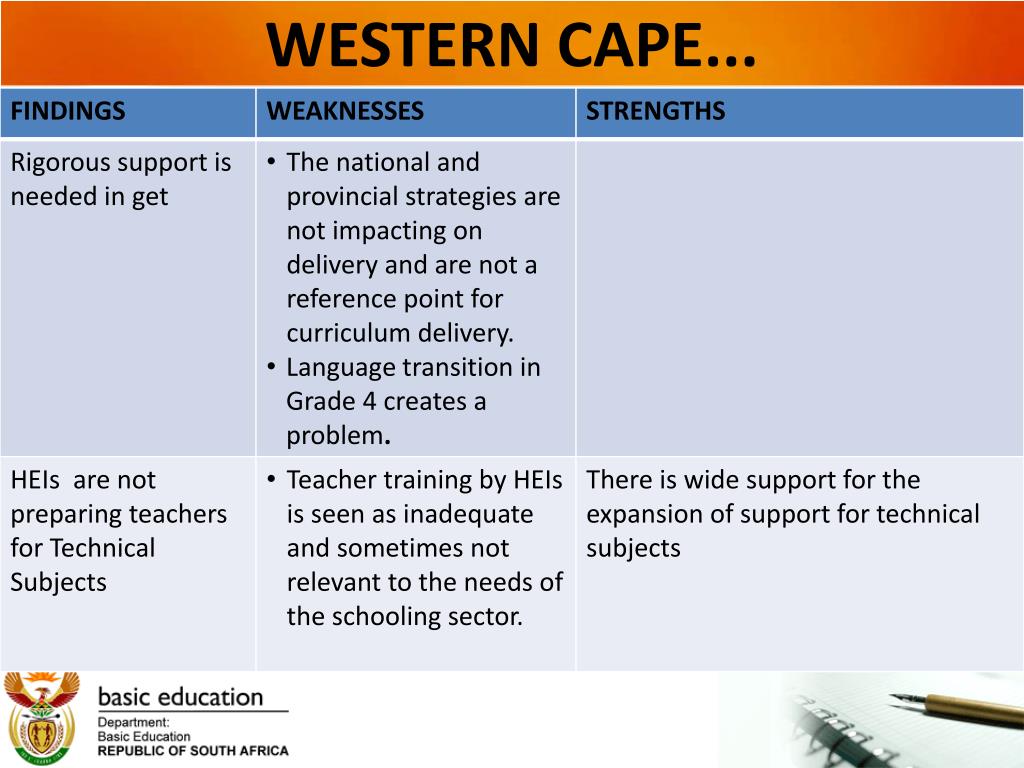 WESTERN CAPE...

| FINDINGS | WEAKNESSES | STRENGTHS |
|---|---|---|
| Rigorous support is needed in get | • The national and provincial strategies are not impacting on delivery and are not a reference point for curriculum delivery. • Language transition in Grade 4 creates a problem. | |
| HEIs are not preparing teachers for Technical Subjects | • Teacher training by HEIs is seen as inadequate and sometimes not relevant to the needs of the schooling sector. | There is wide support for the expansion of support for technical subjects |

basic education
Department:
Basic Education
REPUBLIC OF SOUTH AFRICA